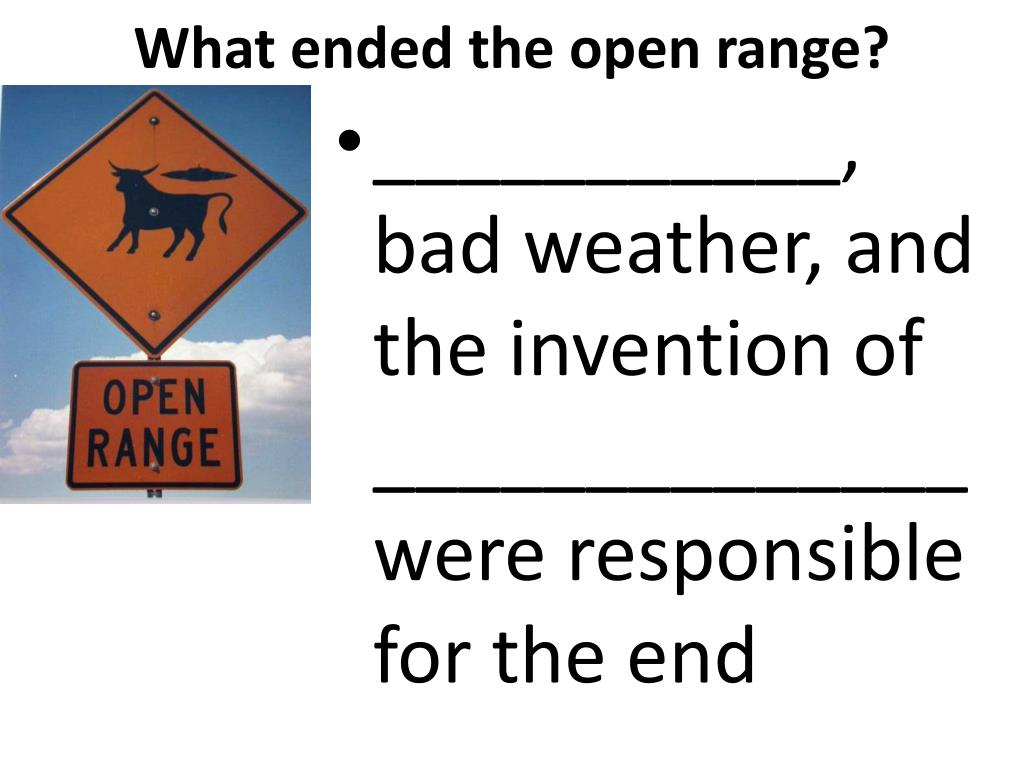 What ended the open range?

OPEN RANGE

• ____________, bad weather, and the invention of _______________ were responsible for the end